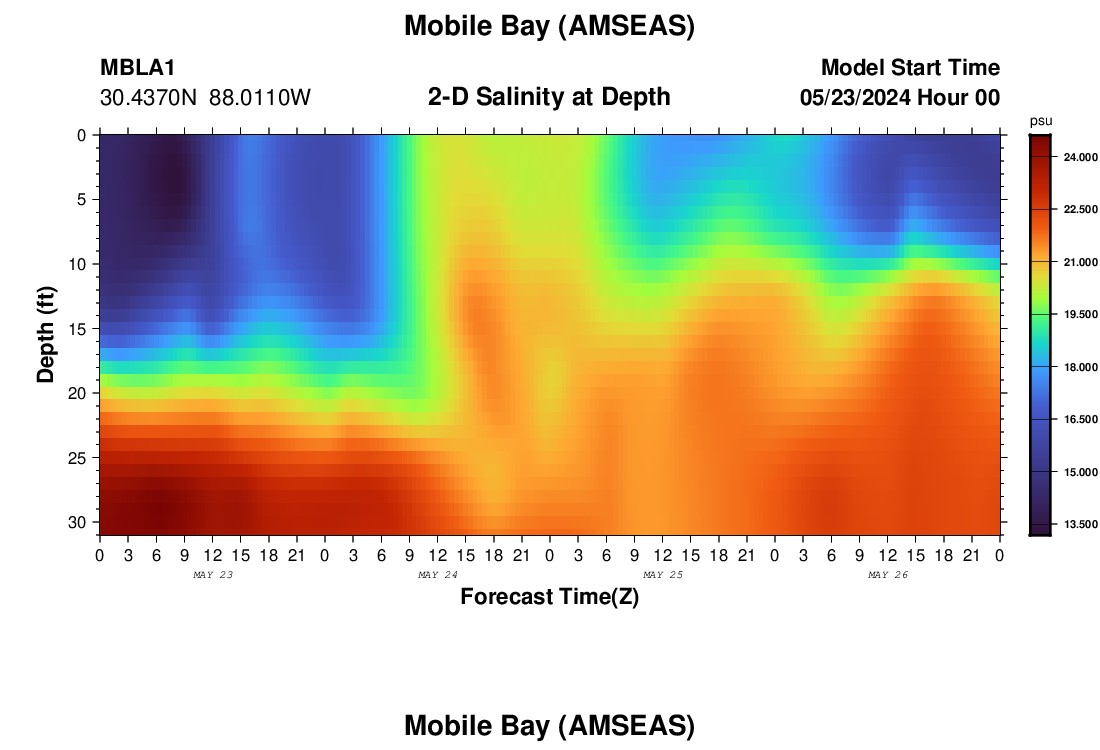 Mobile Bay (AMSEAS)

MBLA1
30.4370N 88.0110W

2-D Salinity at Depth

Model Start Time
05/23/2024 Hour 00

psu
24.000
22.500
21.000
19.500
18.000
16.500
15.000
13.500

Depth (ft)
0
5
10
15
20
25
30

0 3 6 9 12 15 18 21 0 3 6 9 12 15 18 21 0 3 6 9 12 15 18 21 0 3 6 9 12 15 18 21 0
MAY 23
MAY 24
MAY 25
MAY 26

Forecast Time(Z)

Mobile Bay (AMSEAS)